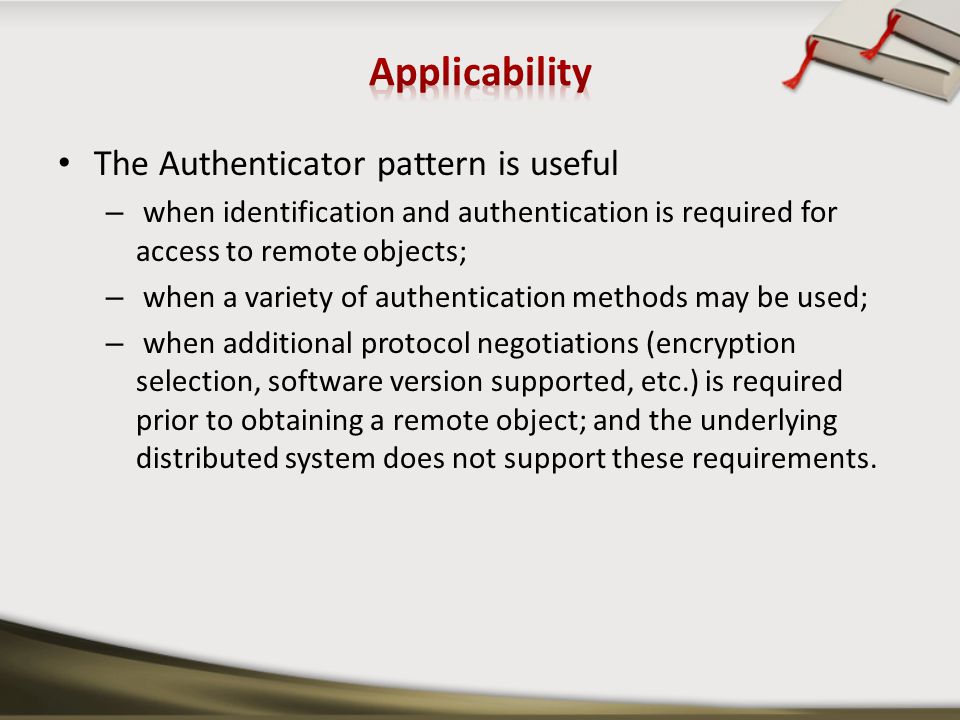 Applicability

• The Authenticator pattern is useful
– when identification and authentication is required for access to remote objects;
– when a variety of authentication methods may be used;
– when additional protocol negotiations (encryption selection, software version supported, etc.) is required prior to obtaining a remote object; and the underlying distributed system does not support these requirements.